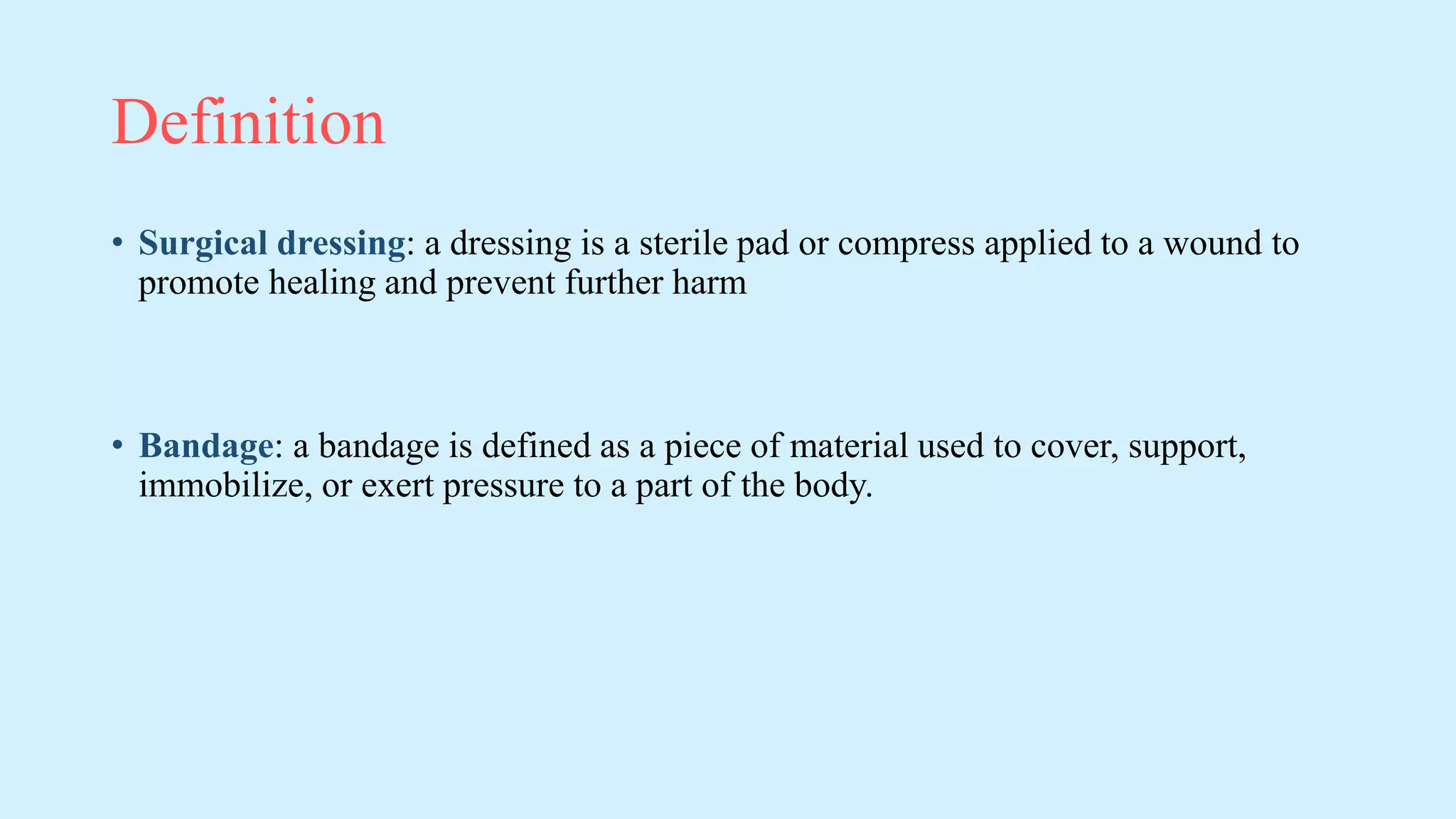 Definition

• Surgical dressing: a dressing is a sterile pad or compress applied to a wound to promote healing and prevent further harm

• Bandage: a bandage is defined as a piece of material used to cover, support, immobilize, or exert pressure to a part of the body.